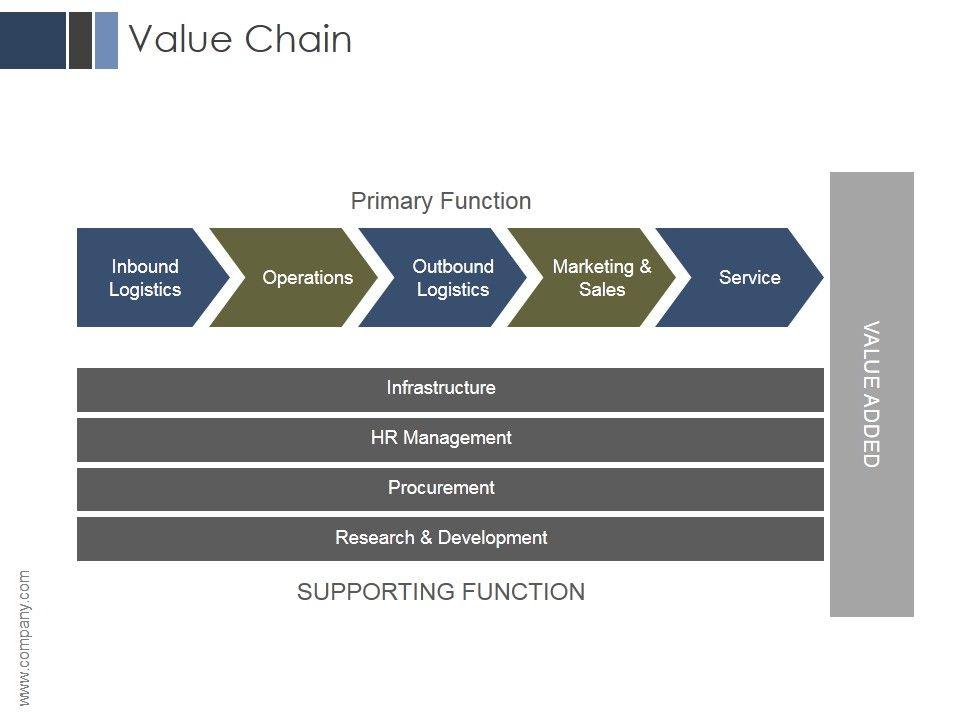 Value Chain

Primary Function

Inbound Logistics

Operations

Outbound Logistics

Marketing & Sales

Service

VALUE ADDED

Infrastructure

HR Management

Procurement

Research & Development

SUPPORTING FUNCTION

www.company.com